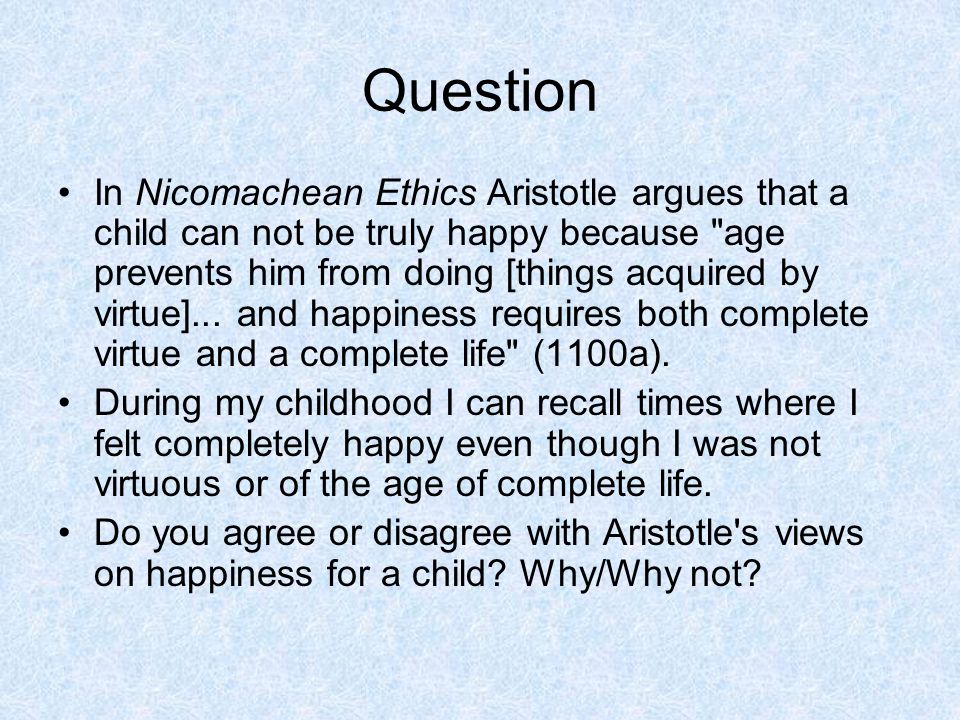 Question

• In Nicomachean Ethics Aristotle argues that a child can not be truly happy because "age prevents him from doing [things acquired by virtue]... and happiness requires both complete virtue and a complete life" (1100a).
• During my childhood I can recall times where I felt completely happy even though I was not virtuous or of the age of complete life.
• Do you agree or disagree with Aristotle's views on happiness for a child? Why/Why not?